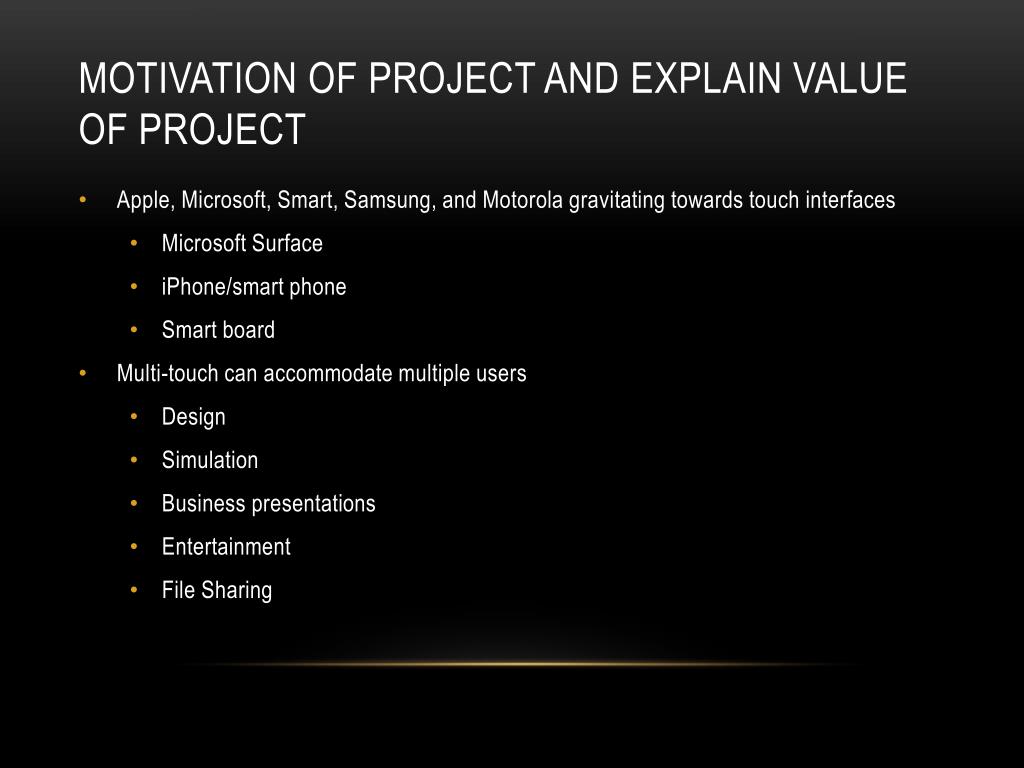 MOTIVATION OF PROJECT AND EXPLAIN VALUE OF PROJECT

• Apple, Microsoft, Smart, Samsung, and Motorola gravitating towards touch interfaces
  • Microsoft Surface
  • iPhone/smart phone
  • Smart board
• Multi-touch can accommodate multiple users
  • Design
  • Simulation
  • Business presentations
  • Entertainment
  • File Sharing